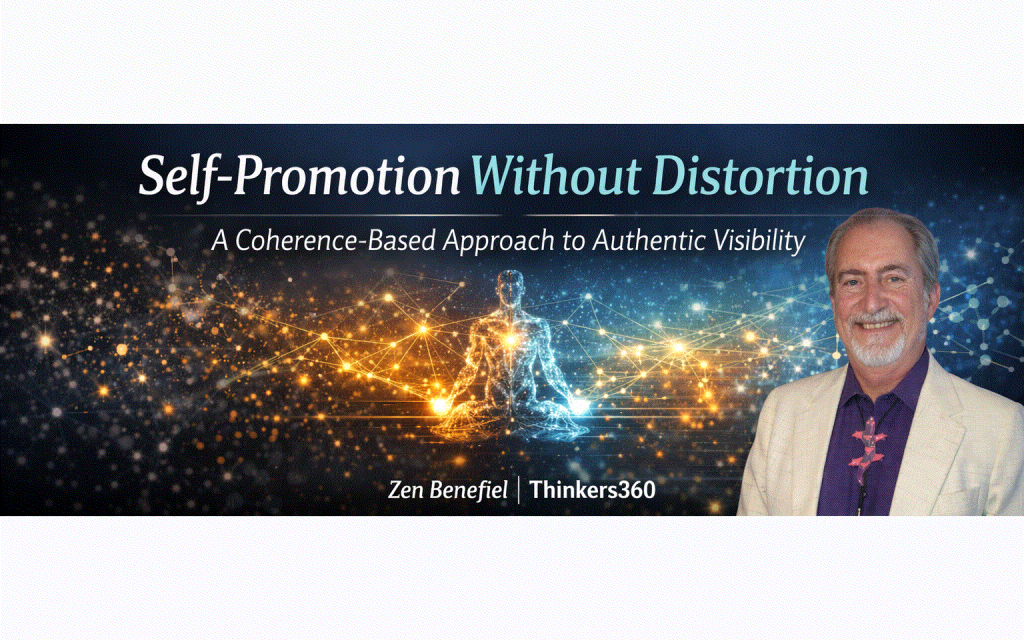 Self-Promotion Without Distortion

A Coherence-Based Approach to Authentic Visibility

Zen Benefiel | Thinkers360